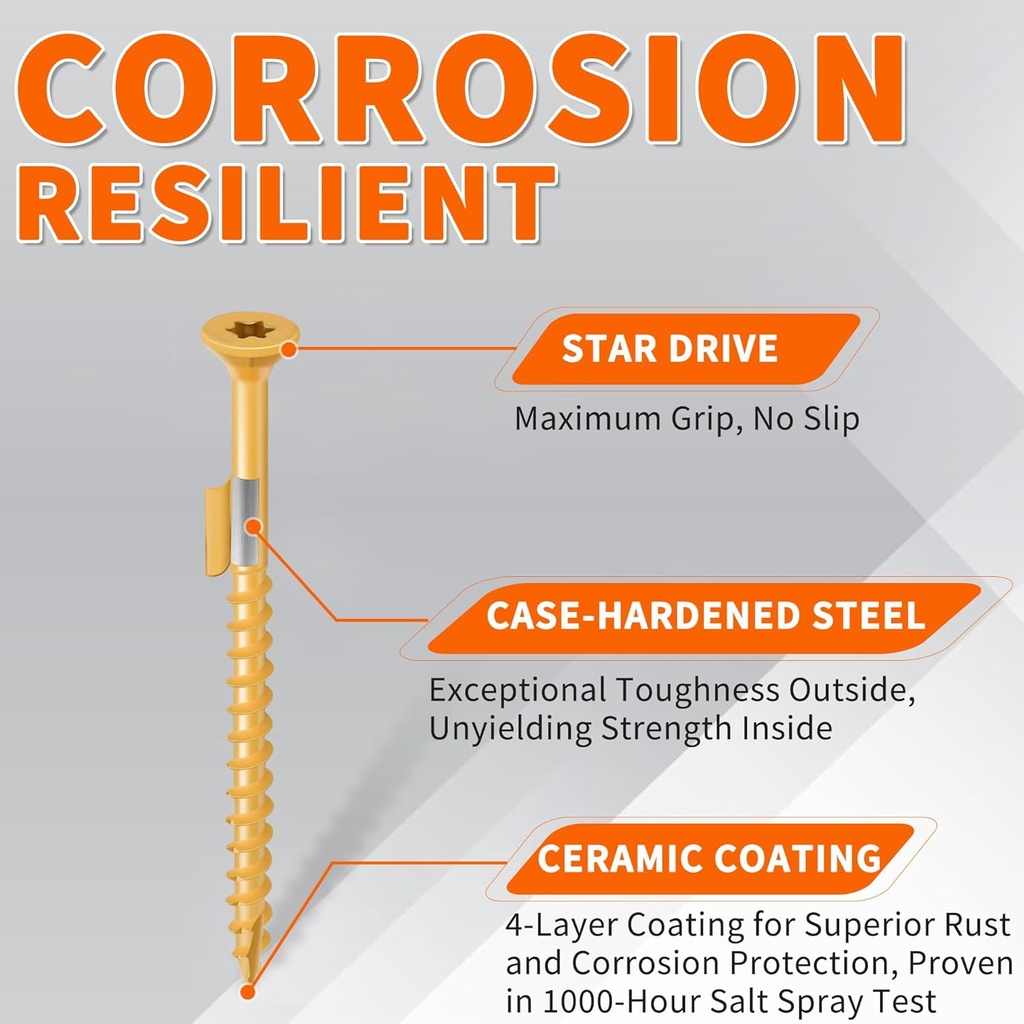 CORROSION RESILIENT

STAR DRIVE

Maximum Grip, No Slip

CASE-HARDENED STEEL

Exceptional Toughness Outside, Unyielding Strength Inside

CERAMIC COATING

4-Layer Coating for Superior Rust and Corrosion Protection, Proven in 1000-Hour Salt Spray Test